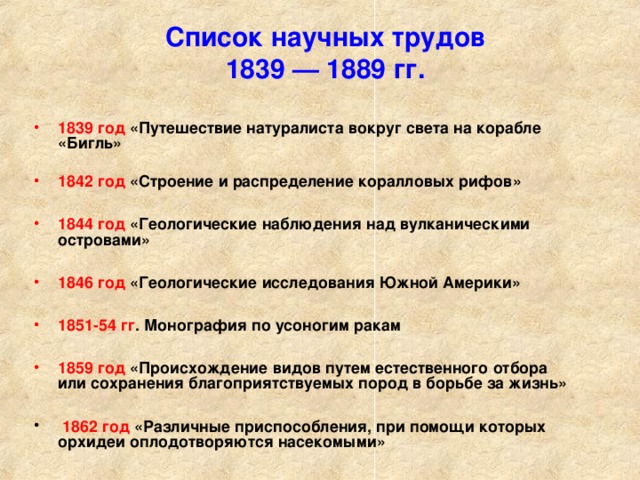 Список научных трудов
1839 — 1889 гг.

• 1839 год «Путешествие натуралиста вокруг света на корабле «Бигль»

• 1842 год «Строение и распределение коралловых рифов»

• 1844 год «Геологические наблюдения над вулканическими островами»

• 1846 год «Геологические исследования Южной Америки»

• 1851-54 гг. Монография по усоногим ракам

• 1859 год «Происхождение видов путем естественного отбора или сохранения благоприятствуемых пород в борьбе за жизнь»

• 1862 год «Различные приспособления, при помощи которых орхидеи оплодотворяются насекомыми»